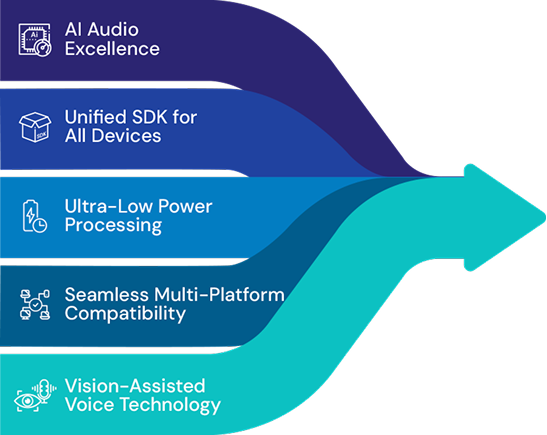 AI
AI Audio Excellence

SDK
Unified SDK for All Devices

Ultra-Low Power Processing

Seamless Multi-Platform Compatibility

Vision-Assisted Voice Technology